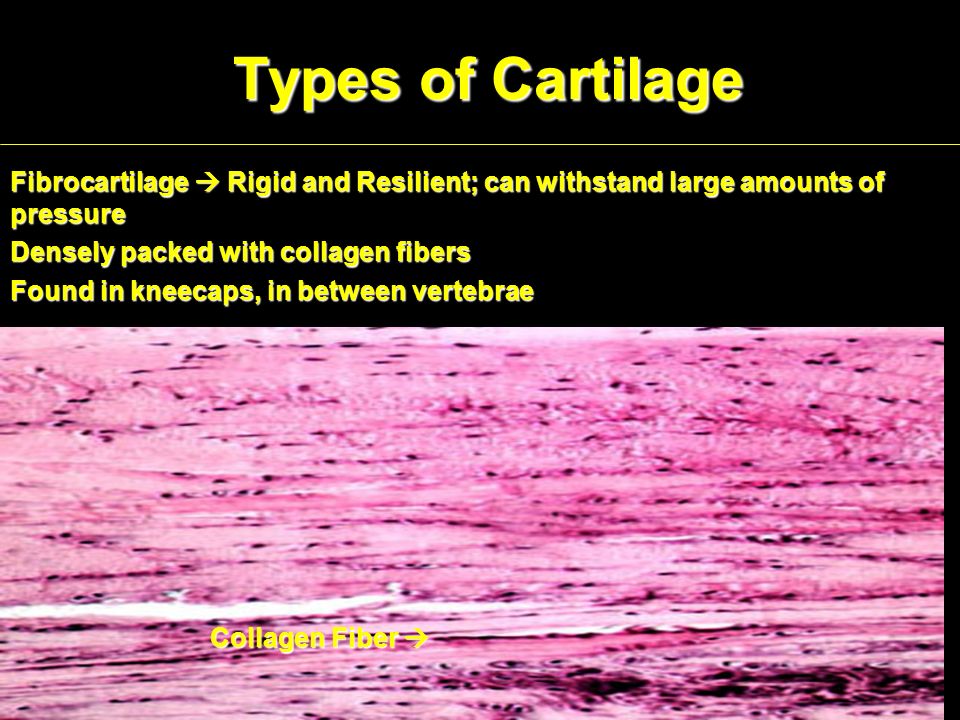 Types of Cartilage

Fibrocartilage → Rigid and Resilient; can withstand large amounts of pressure

Densely packed with collagen fibers

Found in kneecaps, in between vertebrae

Collagen Fiber →